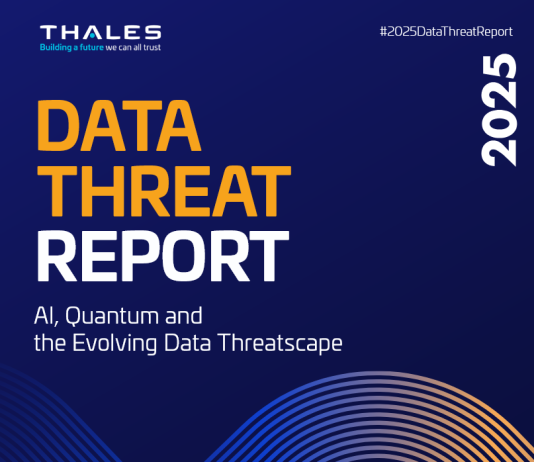 THALES
Building a future we can all trust

#2025DataThreatReport

2025

DATA
THREAT
REPORT

AI, Quantum and the Evolving Data Threatscape